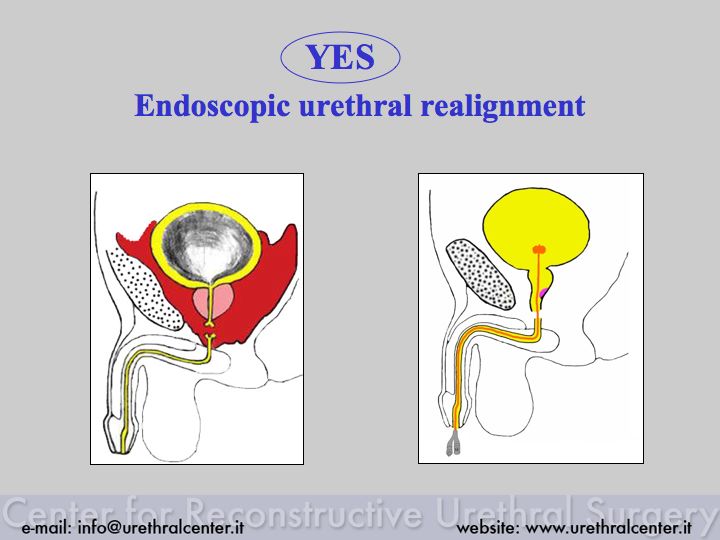 YES

Endoscopic urethral realignment

Center for Reconstructive Urethral Surgery

e-mail: info@urethralcenter.it

website: www.urethralcenter.it